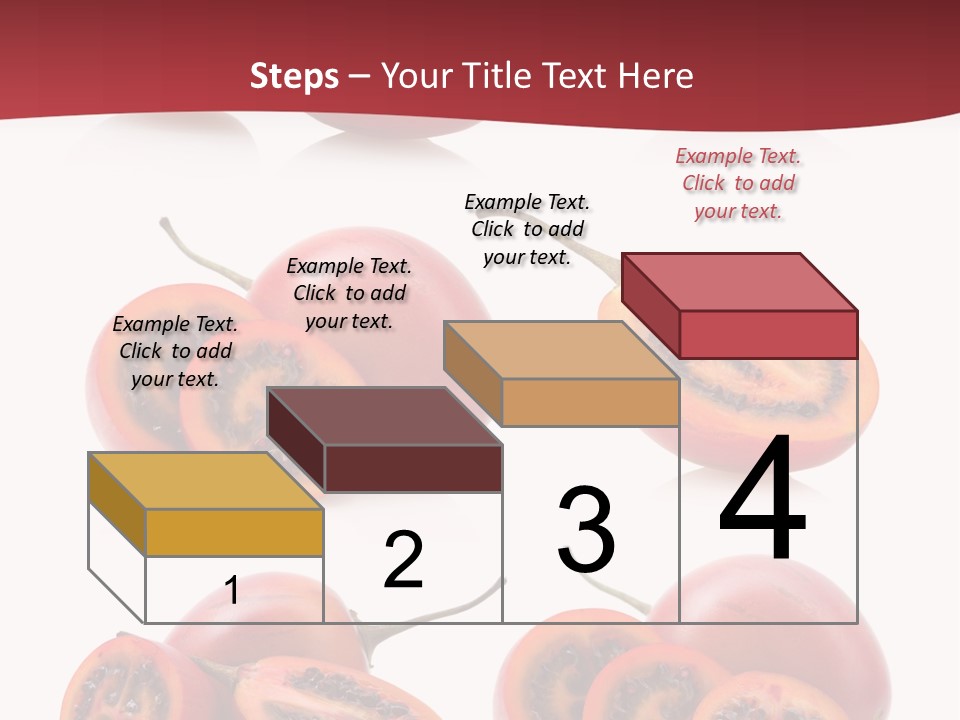 Steps – Your Title Text Here

Example Text. Click to add your text.

Example Text. Click to add your text.

Example Text. Click to add your text.

Example Text. Click to add your text.

1

2

3

4